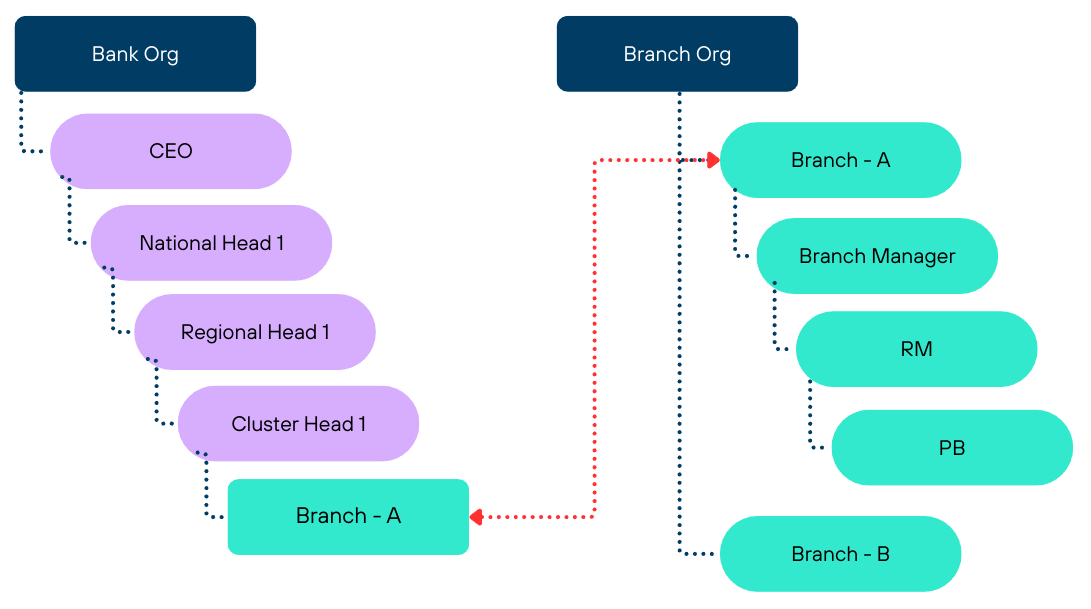 Bank Org

CEO

National Head 1

Regional Head 1

Cluster Head 1

Branch - A

Branch Org

Branch - A

Branch Manager

RM

PB

Branch - B